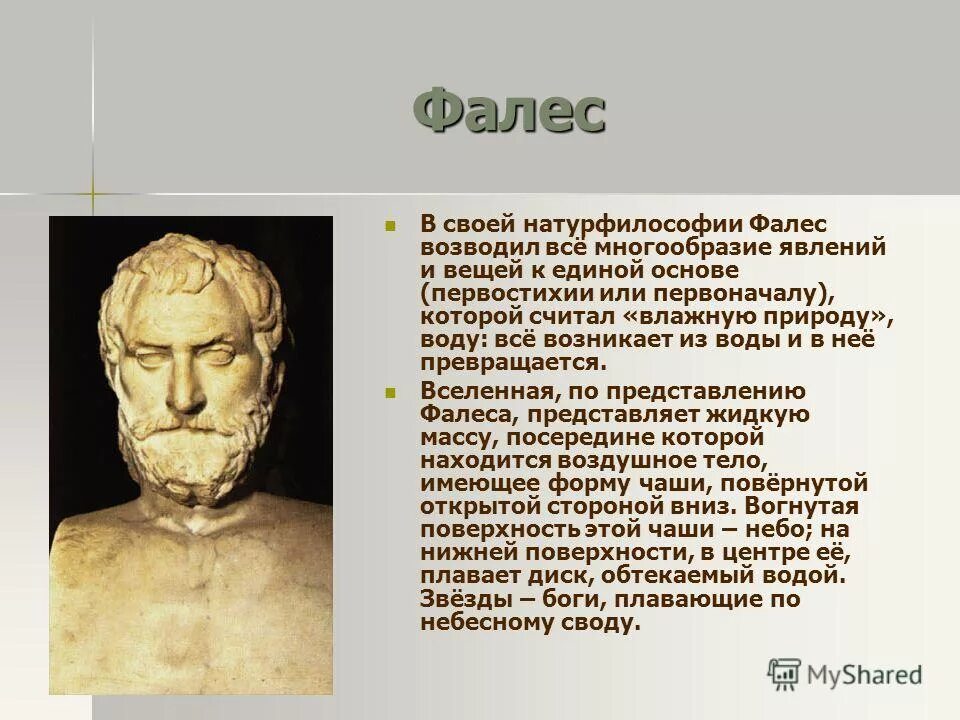 Фалес

В своей натурфилософии Фалес возводил всё многообразие явлений и вещей к единой основе (первостихии или первоначалу), которой считал «влажную природу», воду: всё возникает из воды и в неё превращается.

Вселенная, по представлению Фалеса, представляет жидкую массу, посередине которой находится воздушное тело, имеющее форму чаши, повёрнутой открытой стороной вниз. Вогнутая поверхность этой чаши – небо; на нижней поверхности, в центре её, плавает диск, обтекаемый водой. Звёзды – боги, плавающие по небесному своду.

MyShared